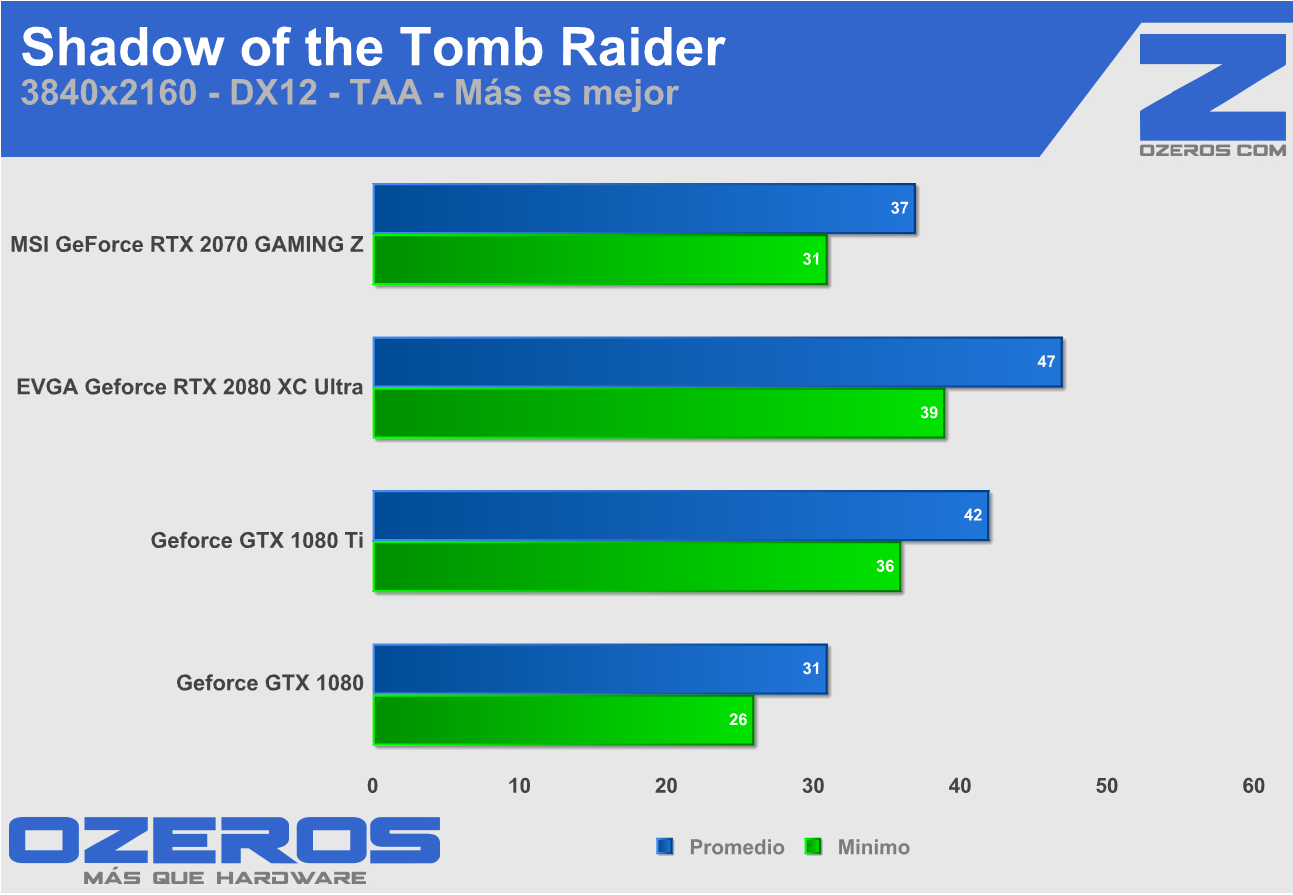 Shadow of the Tomb Raider
3840x2160 - DX12 - TAA - Más es mejor

Z
OZEROS COM

MSI GeForce RTX 2070 GAMING Z
37
31

EVGA Geforce RTX 2080 XC Ultra
47
39

Geforce GTX 1080 Ti
42
36

Geforce GTX 1080
31
26

0 10 20 30 40 50 60

OZEROS
MÁS QUE HARDWARE

Promedio Minimo